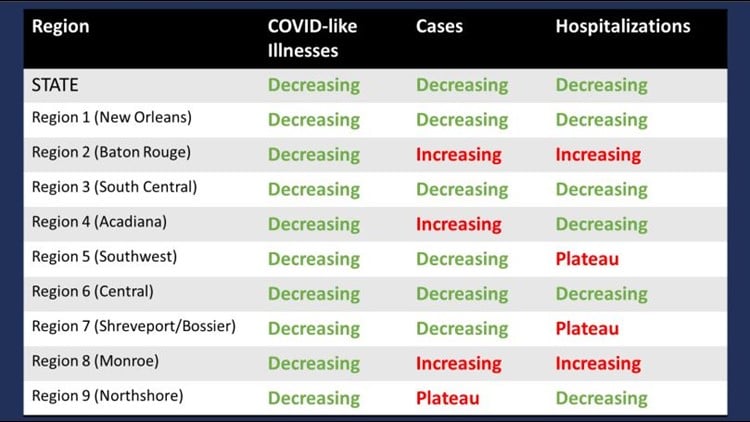 | Region | COVID-like Illnesses | Cases | Hospitalizations |
|---|---|---|---|
| STATE | Decreasing | Decreasing | Decreasing |
| Region 1 (New Orleans) | Decreasing | Decreasing | Decreasing |
| Region 2 (Baton Rouge) | Decreasing | Increasing | Increasing |
| Region 3 (South Central) | Decreasing | Decreasing | Decreasing |
| Region 4 (Acadiana) | Decreasing | Increasing | Decreasing |
| Region 5 (Southwest) | Decreasing | Decreasing | Plateau |
| Region 6 (Central) | Decreasing | Decreasing | Decreasing |
| Region 7 (Shreveport/Bossier) | Decreasing | Decreasing | Plateau |
| Region 8 (Monroe) | Decreasing | Increasing | Increasing |
| Region 9 (Northshore) | Decreasing | Plateau | Decreasing |